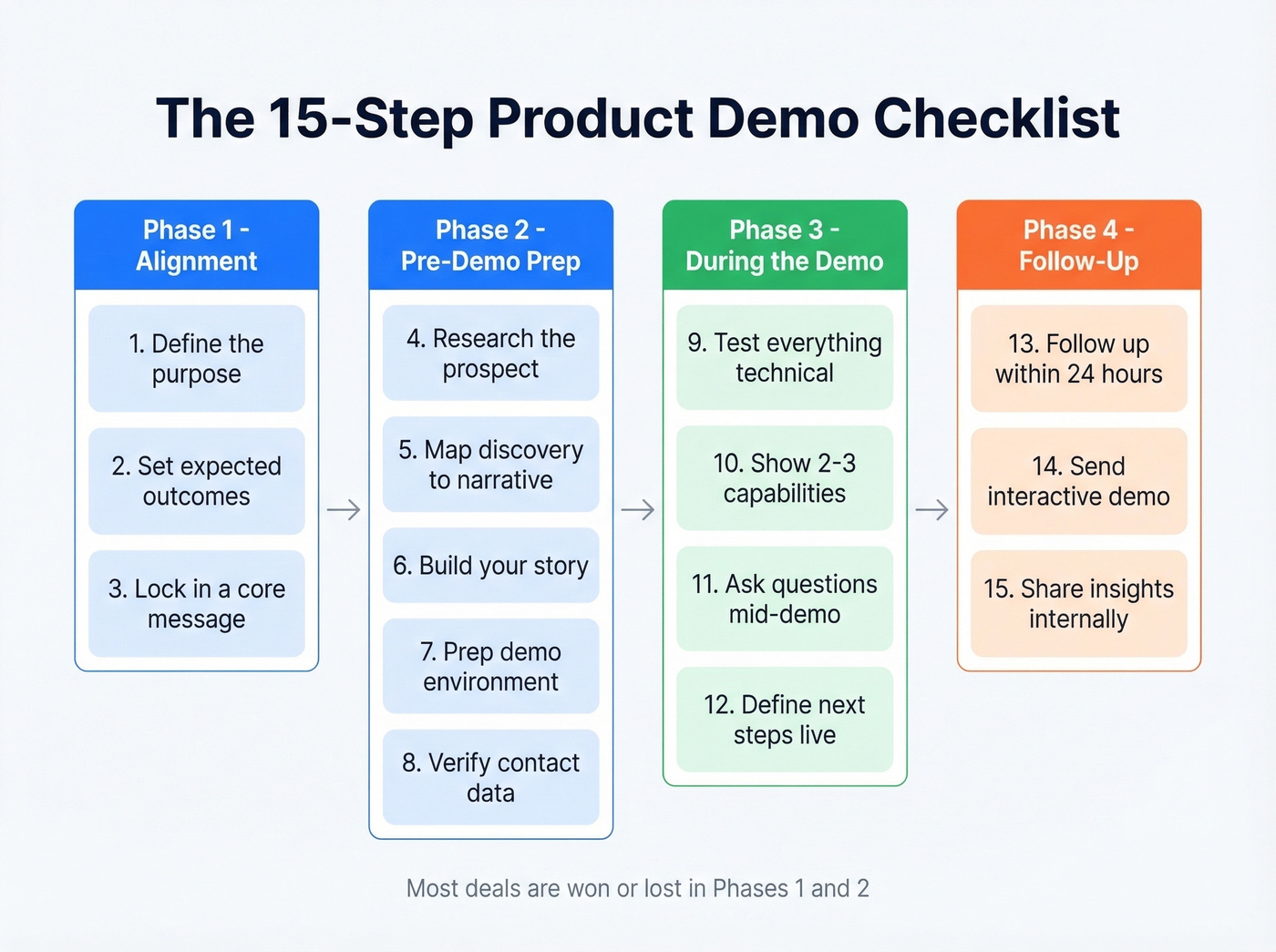 The 15-Step Product Demo Checklist

Phase 1 - Alignment

1. Define the purpose

2. Set expected outcomes

3. Lock in a core message

Phase 2 - Pre-Demo Prep

4. Research the prospect

5. Map discovery to narrative

6. Build your story

7. Prep demo environment

8. Verify contact data

Phase 3 - During the Demo

9. Test everything technical

10. Show 2-3 capabilities

11. Ask questions mid-demo

12. Define next steps live

Phase 4 - Follow-Up

13. Follow up within 24 hours

14. Send interactive demo

15. Share insights internally

Most deals are won or lost in Phases 1 and 2